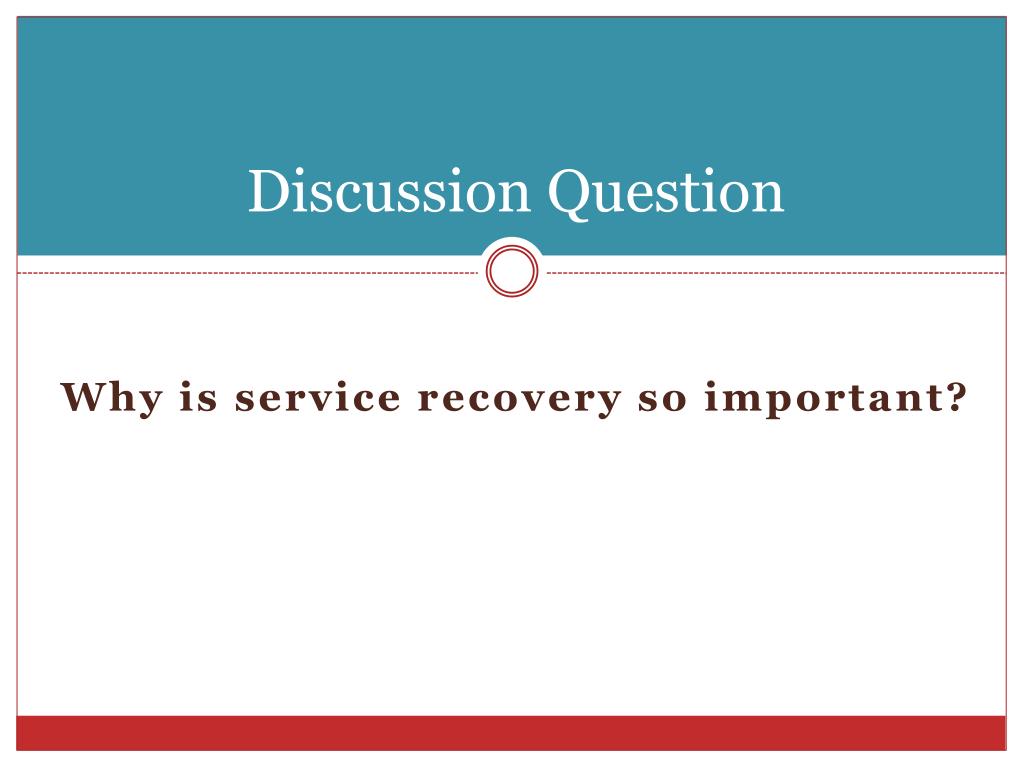 Discussion Question

Why is service recovery so important?